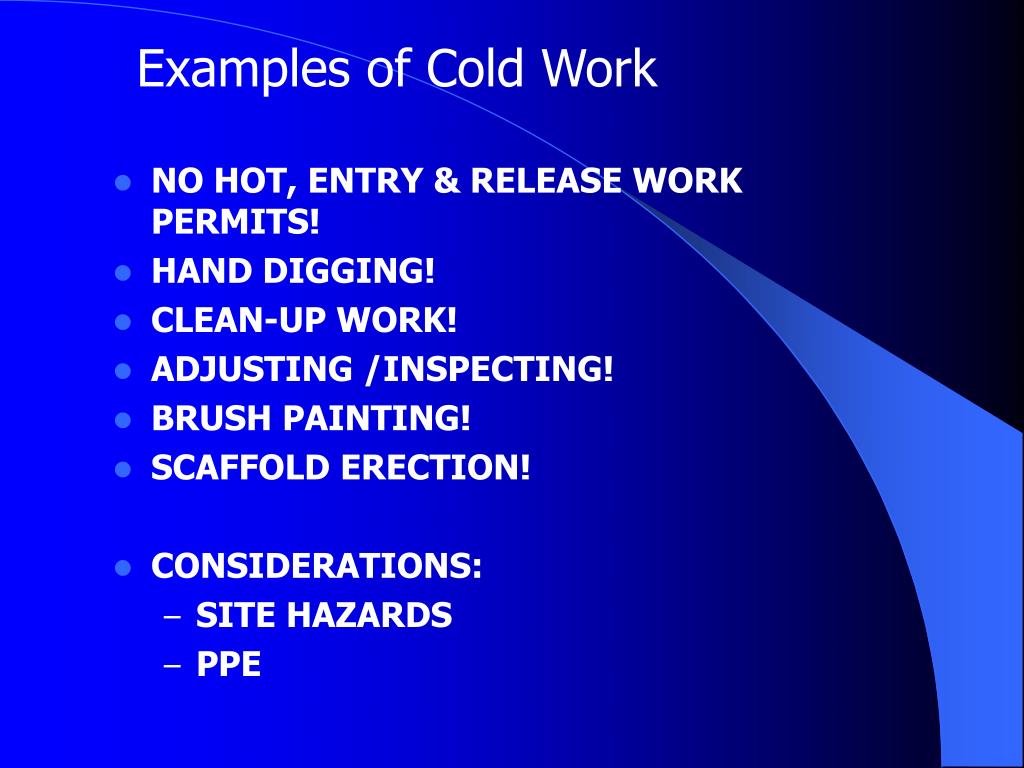 Examples of Cold Work

- NO HOT, ENTRY & RELEASE WORK PERMITS!
- HAND DIGGING!
- CLEAN-UP WORK!
- ADJUSTING /INSPECTING!
- BRUSH PAINTING!
- SCAFFOLD ERECTION!

- CONSIDERATIONS:
  – SITE HAZARDS
  – PPE